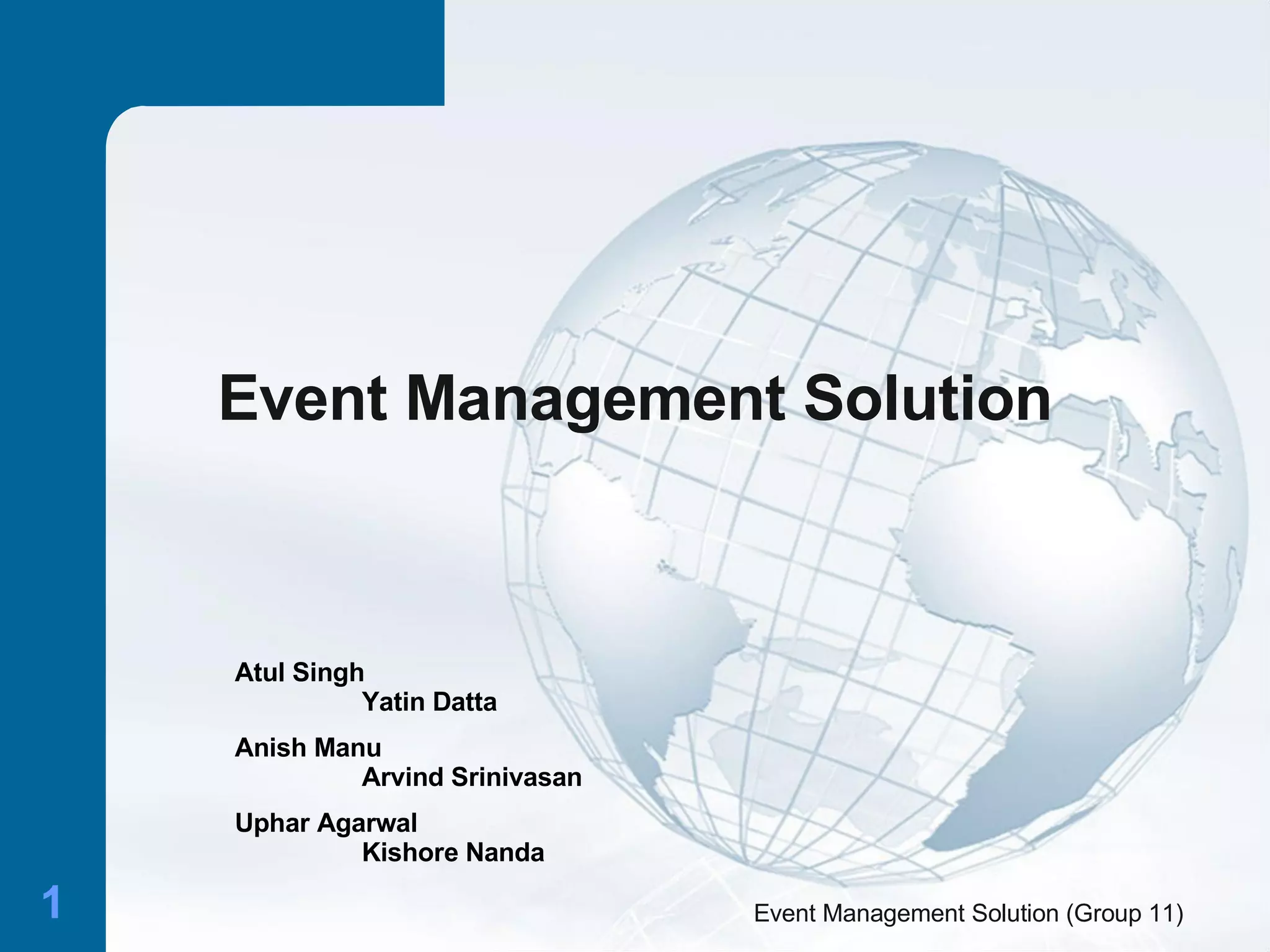 Event Management Solution

Atul Singh
Yatin Datta

Anish Manu
Arvind Srinivasan

Uphar Agarwal
Kishore Nanda

1

Event Management Solution (Group 11)